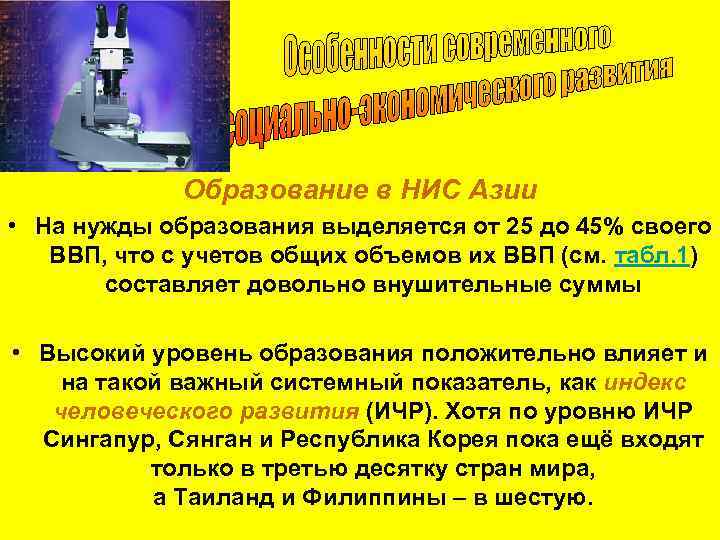 Особенности современного социально-экономического развития

Образование в НИС Азии

• На нужды образования выделяется от 25 до 45% своего ВВП, что с учетов общих объемов их ВВП (см. табл.1) составляет довольно внушительные суммы

• Высокий уровень образования положительно влияет и на такой важный системный показатель, как индекс человеческого развития (ИЧР). Хотя по уровню ИЧР Сингапур, Сянган и Республика Корея пока ещё входят только в третью десятку стран мира, а Таиланд и Филиппины – в шестую.